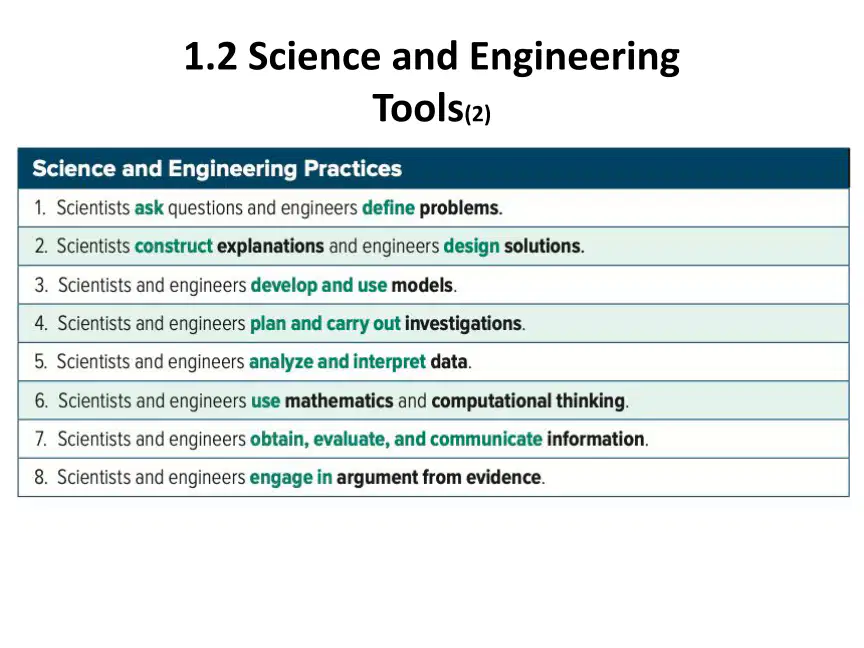 1.2 Science and Engineering Tools(2)

| Science and Engineering Practices |
|---|
| 1. Scientists ask questions and engineers define problems. |
| 2. Scientists construct explanations and engineers design solutions. |
| 3. Scientists and engineers develop and use models. |
| 4. Scientists and engineers plan and carry out investigations. |
| 5. Scientists and engineers analyze and interpret data. |
| 6. Scientists and engineers use mathematics and computational thinking. |
| 7. Scientists and engineers obtain, evaluate, and communicate information. |
| 8. Scientists and engineers engage in argument from evidence. |